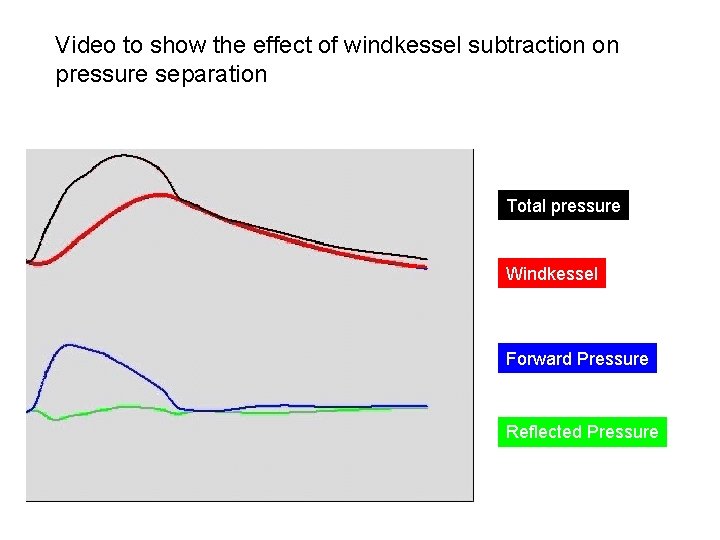 Video to show the effect of windkessel subtraction on pressure separation

Total pressure

Windkessel

Forward Pressure

Reflected Pressure